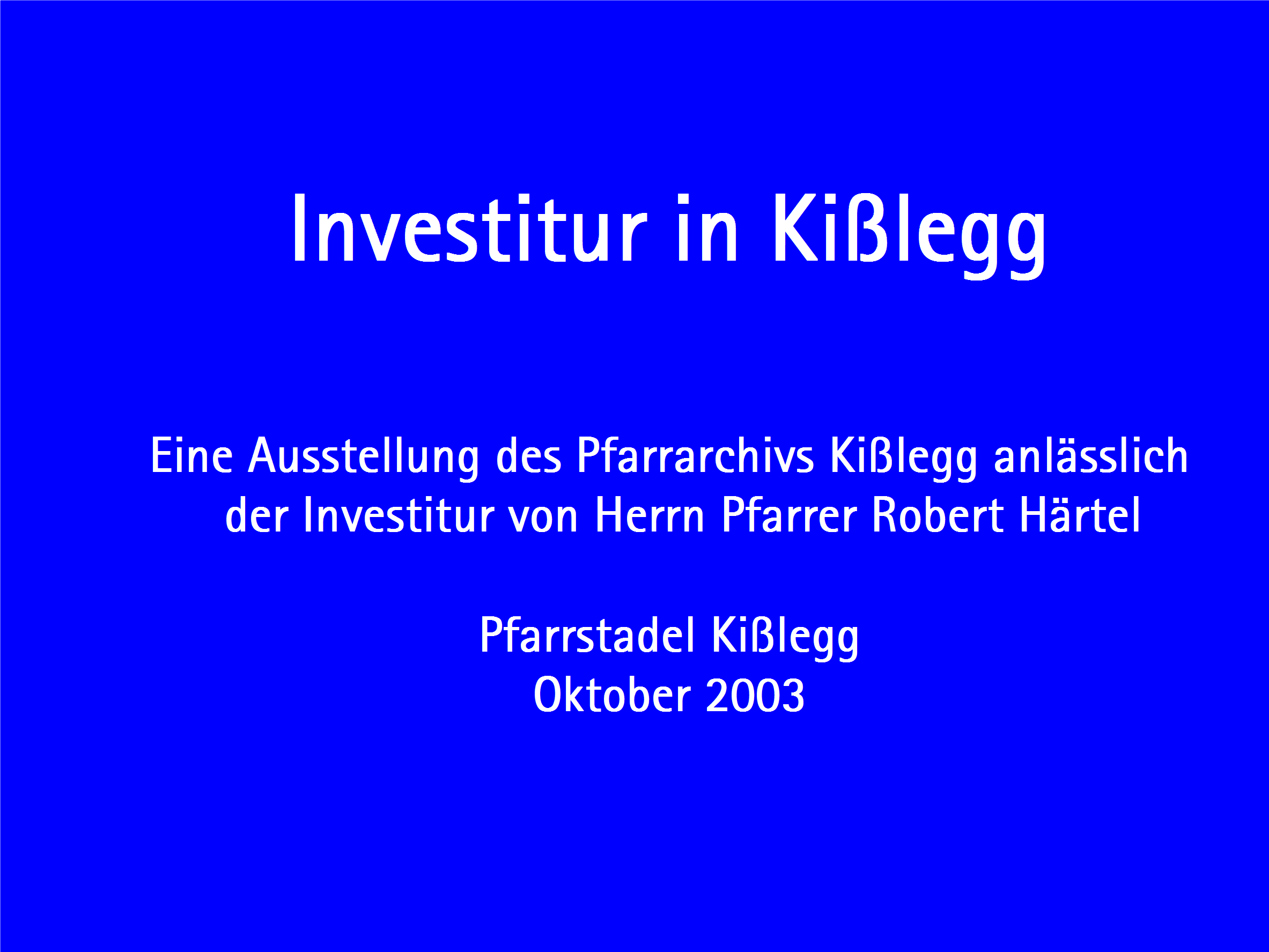 Investitur in Kißlegg

Eine Ausstellung des Pfarrarchivs Kißlegg anlässlich der Investitur von Herrn Pfarrer Robert Härtel

Pfarrstadel Kißlegg
Oktober 2003